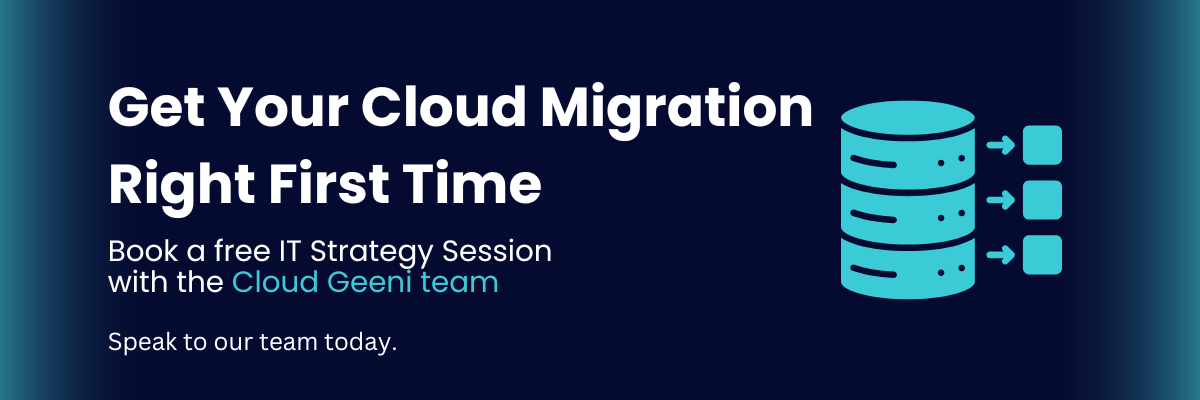 Get Your Cloud Migration Right First Time

Book a free IT Strategy Session with the Cloud Geeni team

Speak to our team today.